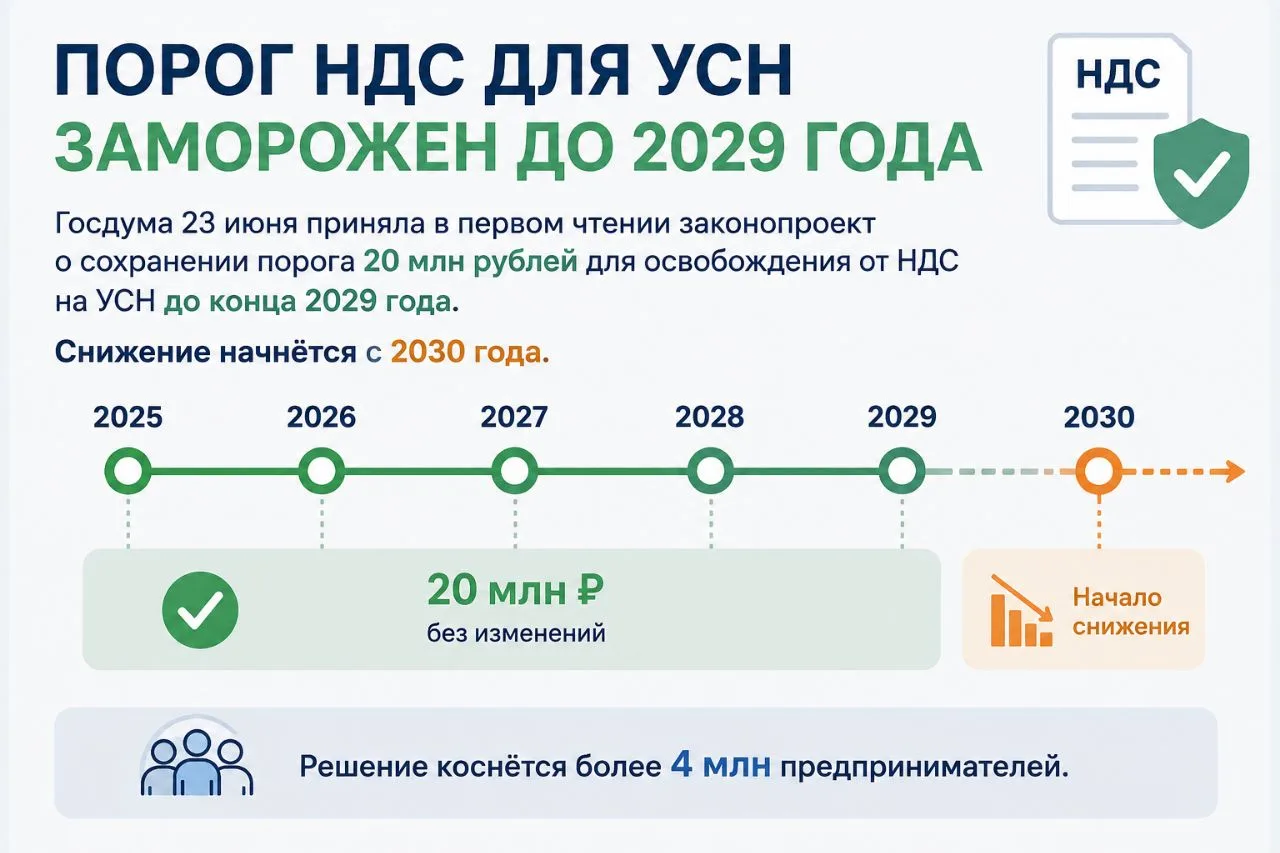 ПОРОГ НДС ДЛЯ УСН
ЗАМОРОЖЕН ДО 2029 ГОДА

НДС

Госдума 23 июня приняла в первом чтении законопроект о сохранении порога 20 млн рублей для освобождения от НДС на УСН до конца 2029 года.

Снижение начнётся с 2030 года.

2025 2026 2027 2028 2029 2030

20 млн ₽
без изменений

Начало снижения

Решение коснётся более 4 млн предпринимателей.